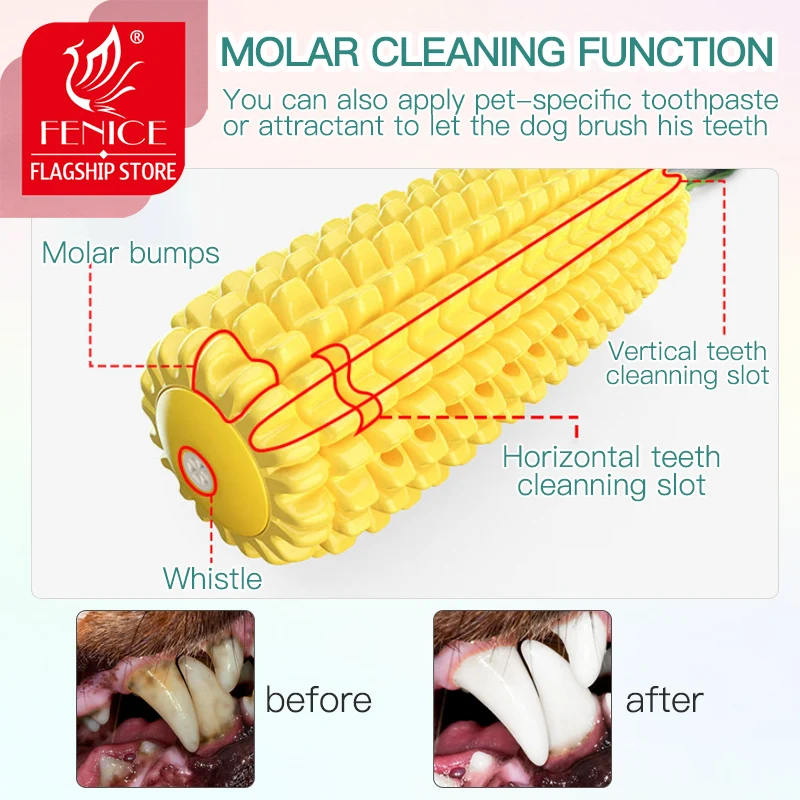 ®
FENICE
FLAGSHIP STORE

MOLAR CLEANING FUNCTION

You can also apply pet-specific toothpaste or attractant to let the dog brush his teeth

Molar bumps

Vertical teeth cleanning slot

Horizontal teeth cleanning slot

Whistle

before

after